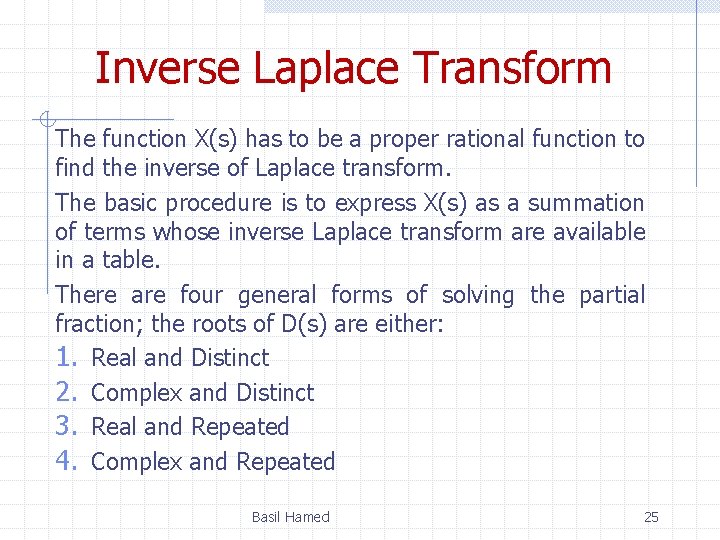 Inverse Laplace Transform

The function X(s) has to be a proper rational function to find the inverse of Laplace transform.

The basic procedure is to express X(s) as a summation of terms whose inverse Laplace transform are available in a table.

There are four general forms of solving the partial fraction; the roots of D(s) are either:

1. Real and Distinct
2. Complex and Distinct
3. Real and Repeated
4. Complex and Repeated

Basil Hamed

25